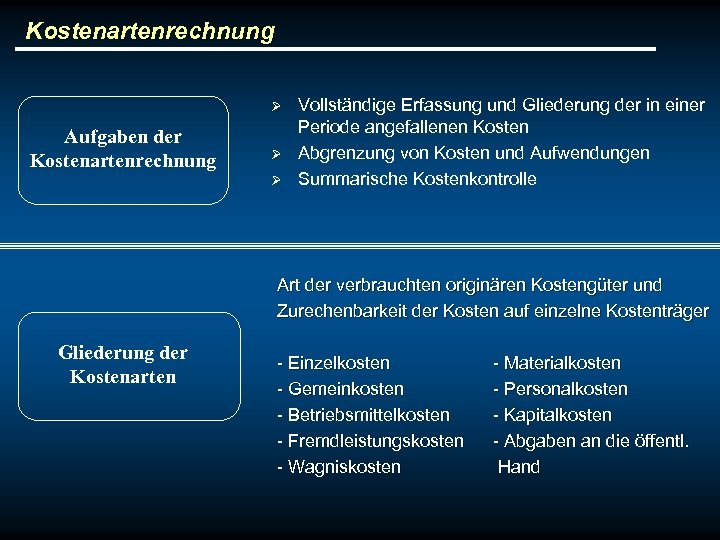 Kostenartenrechnung

Aufgaben der Kostenartenrechnung

➢ Vollständige Erfassung und Gliederung der in einer Periode angefallenen Kosten
➢ Abgrenzung von Kosten und Aufwendungen
➢ Summarische Kostenkontrolle

Gliederung der Kostenarten

Art der verbrauchten originären Kostengüter und Zurechenbarkeit der Kosten auf einzelne Kostenträger

- Einzelkosten
- Gemeinkosten
- Betriebsmittelkosten
- Fremdleistungskosten
- Wagniskosten

- Materialkosten
- Personalkosten
- Kapitalkosten
- Abgaben an die öffentl. Hand